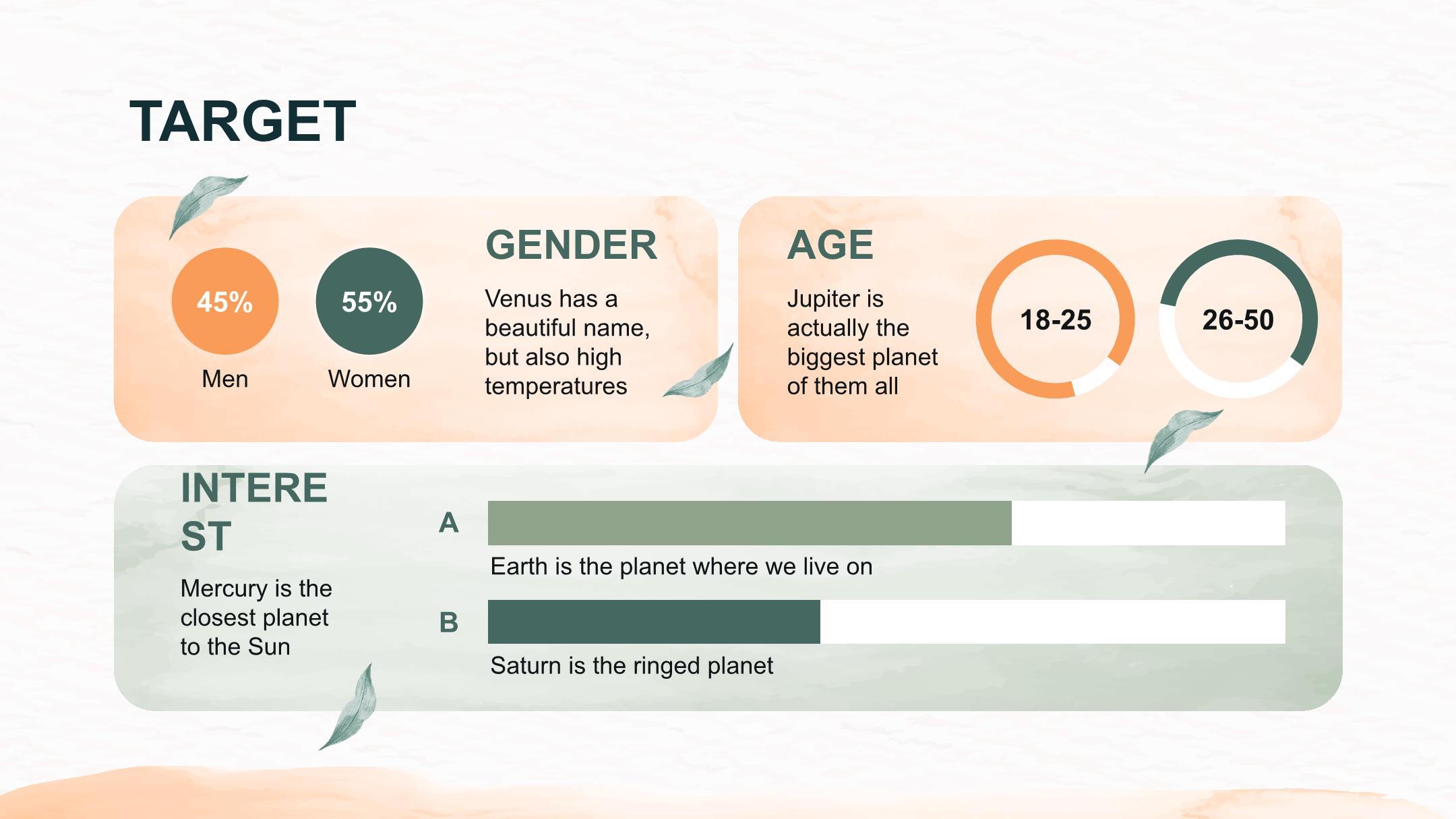 TARGET

45%
Men

55%
Women

GENDER

Venus has a beautiful name, but also high temperatures

AGE

Jupiter is actually the biggest planet of them all

18-25

26-50

INTERE
ST

Mercury is the closest planet to the Sun

A

Earth is the planet where we live on

B

Saturn is the ringed planet